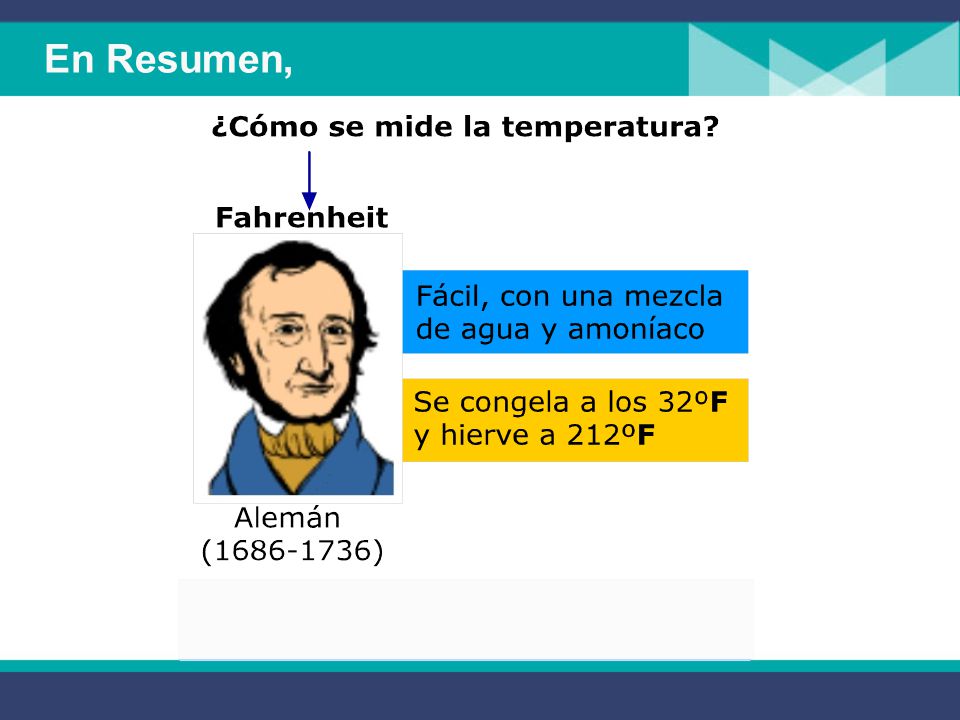 En Resumen,

¿Cómo se mide la temperatura?

Fahrenheit

Fácil, con una mezcla de agua y amoníaco

Se congela a los 32ºF y hierve a 212ºF

Alemán (1686-1736)